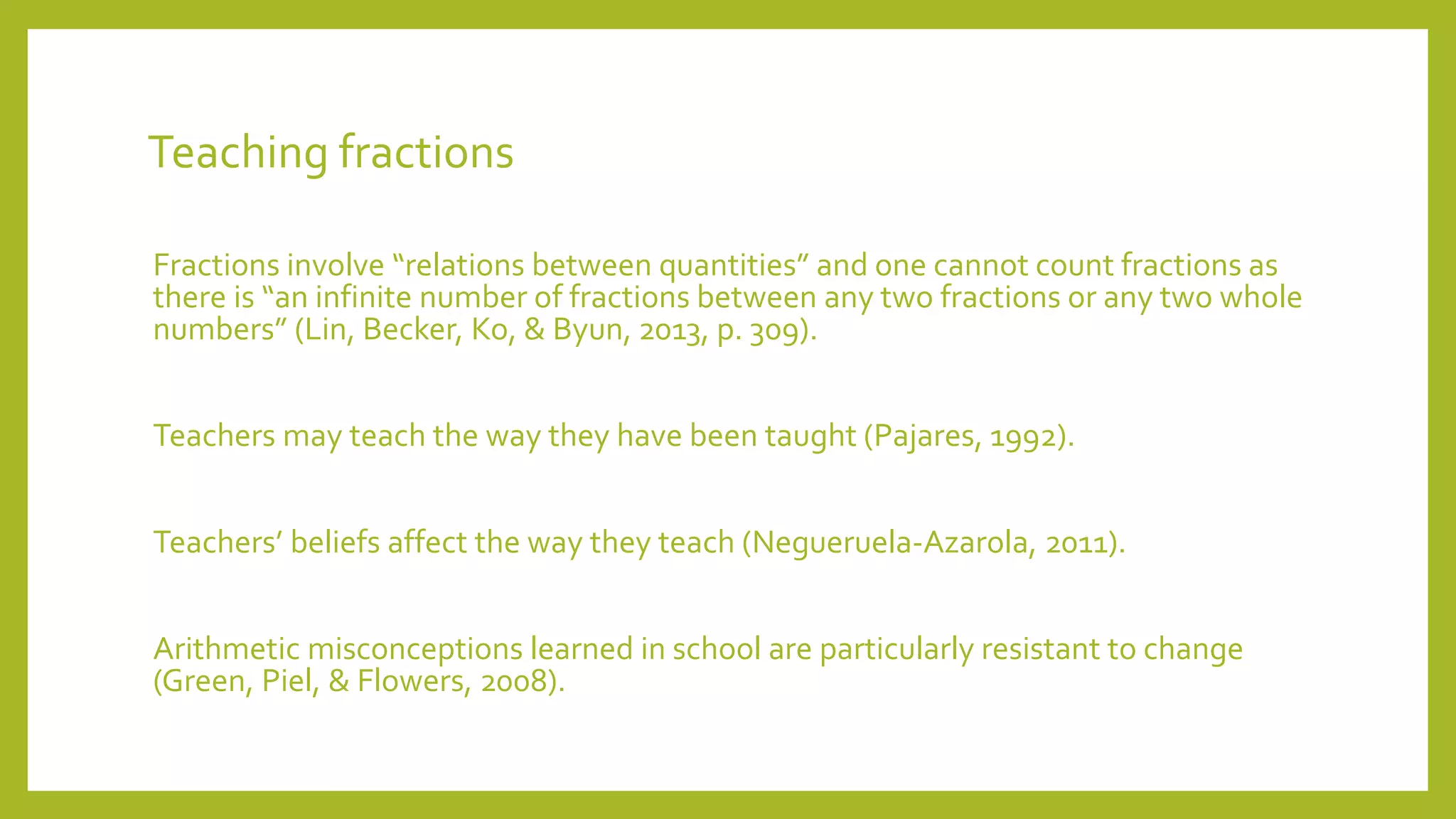 Teaching fractions

Fractions involve “relations between quantities” and one cannot count fractions as there is “an infinite number of fractions between any two fractions or any two whole numbers” (Lin, Becker, Ko, & Byun, 2013, p. 309).

Teachers may teach the way they have been taught (Pajares, 1992).

Teachers’ beliefs affect the way they teach (Negueruela-Azarola, 2011).

Arithmetic misconceptions learned in school are particularly resistant to change (Green, Piel, & Flowers, 2008).